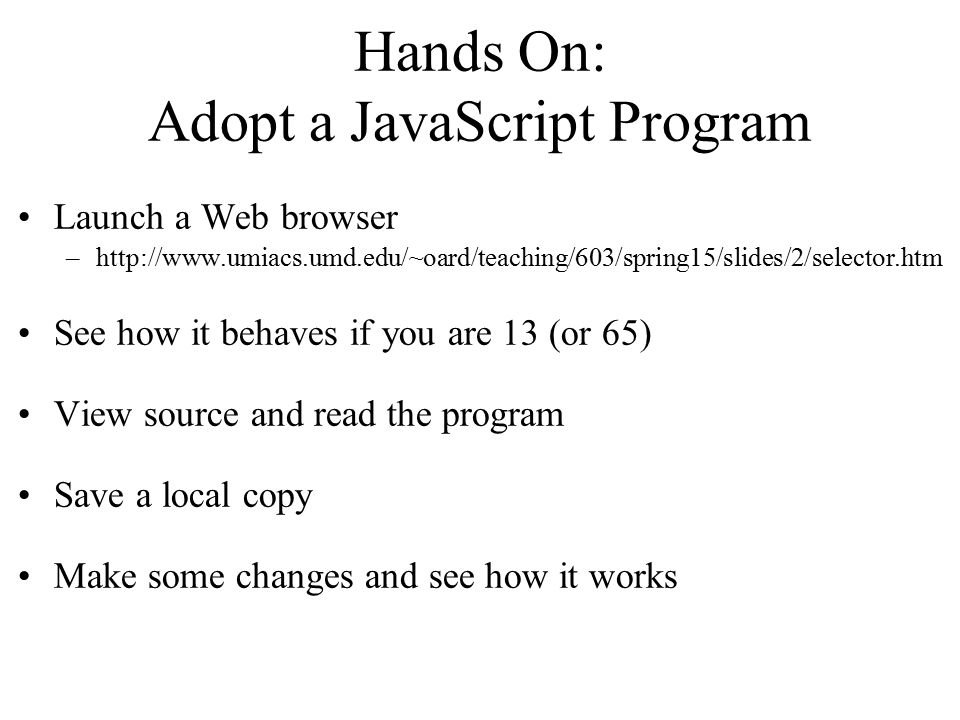 Hands On:
Adopt a JavaScript Program

• Launch a Web browser
– http://www.umiacs.umd.edu/~oard/teaching/603/spring15/slides/2/selector.htm

• See how it behaves if you are 13 (or 65)

• View source and read the program

• Save a local copy

• Make some changes and see how it works